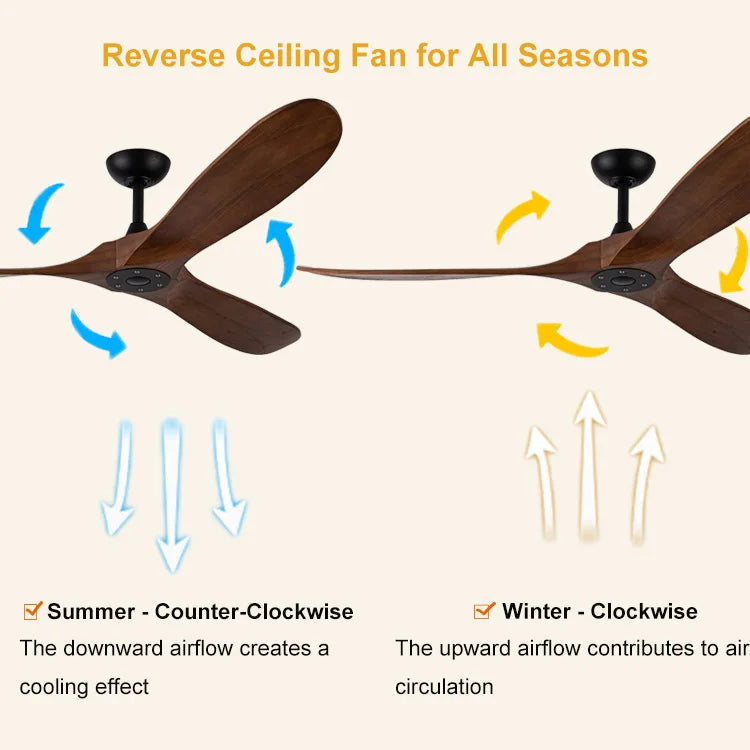 Reverse Ceiling Fan for All Seasons

Summer - Counter-Clockwise

The downward airflow creates a cooling effect

Winter - Clockwise

The upward airflow contributes to air circulation